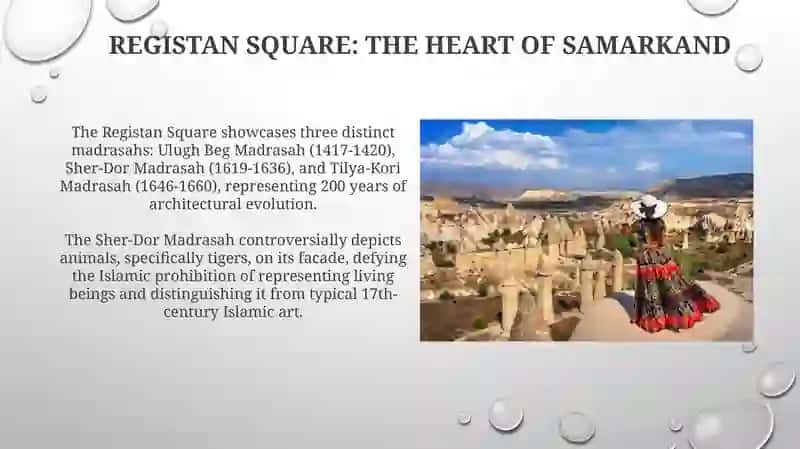 REGISTAN SQUARE: THE HEART OF SAMARKAND

The Registan Square showcases three distinct madrasahs: Ulugh Beg Madrasah (1417-1420), Sher-Dor Madrasah (1619-1636), and Tilya-Kori Madrasah (1646-1660), representing 200 years of architectural evolution.

The Sher-Dor Madrasah controversially depicts animals, specifically tigers, on its facade, defying the Islamic prohibition of representing living beings and distinguishing it from typical 17th-century Islamic art.